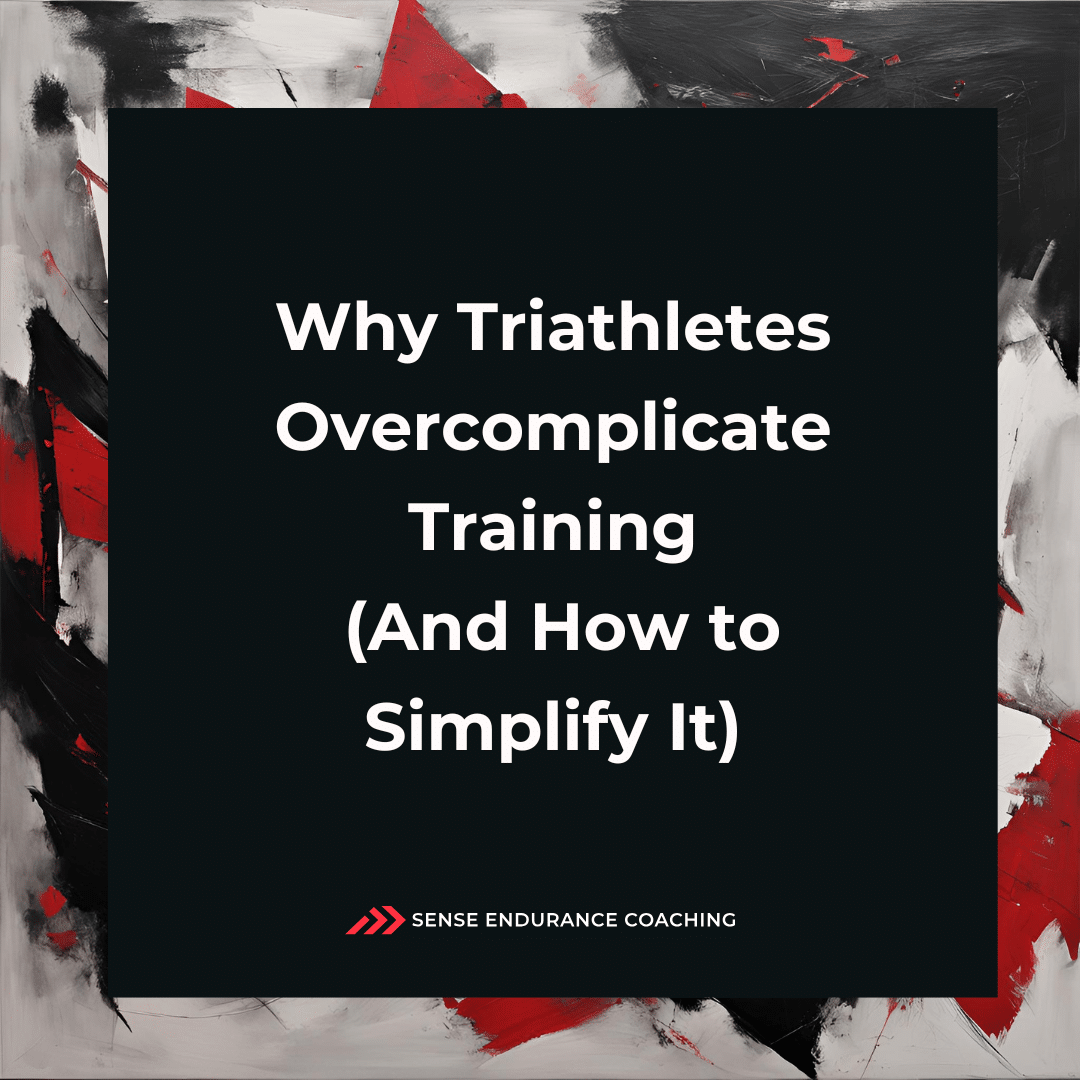 Why Triathletes Overcomplicate Training (And How to Simplify It)

SENSE ENDURANCE COACHING